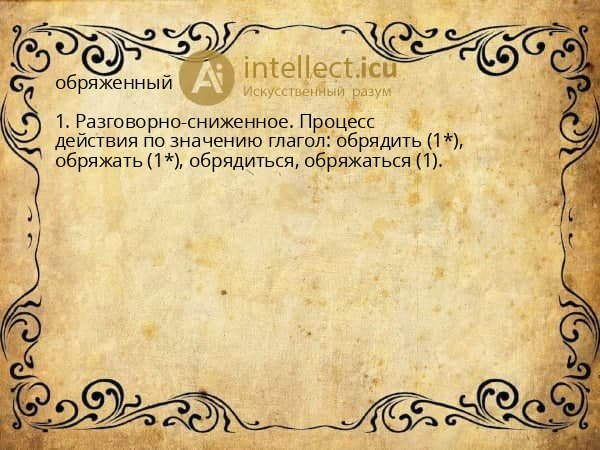 обряженный

Ai intellect.icu
Искусственный разум

1. Разговорно-сниженное. Процесс действия по значению глагол: обрядить (1*), обряжать (1*), обрядиться, обряжаться (1).